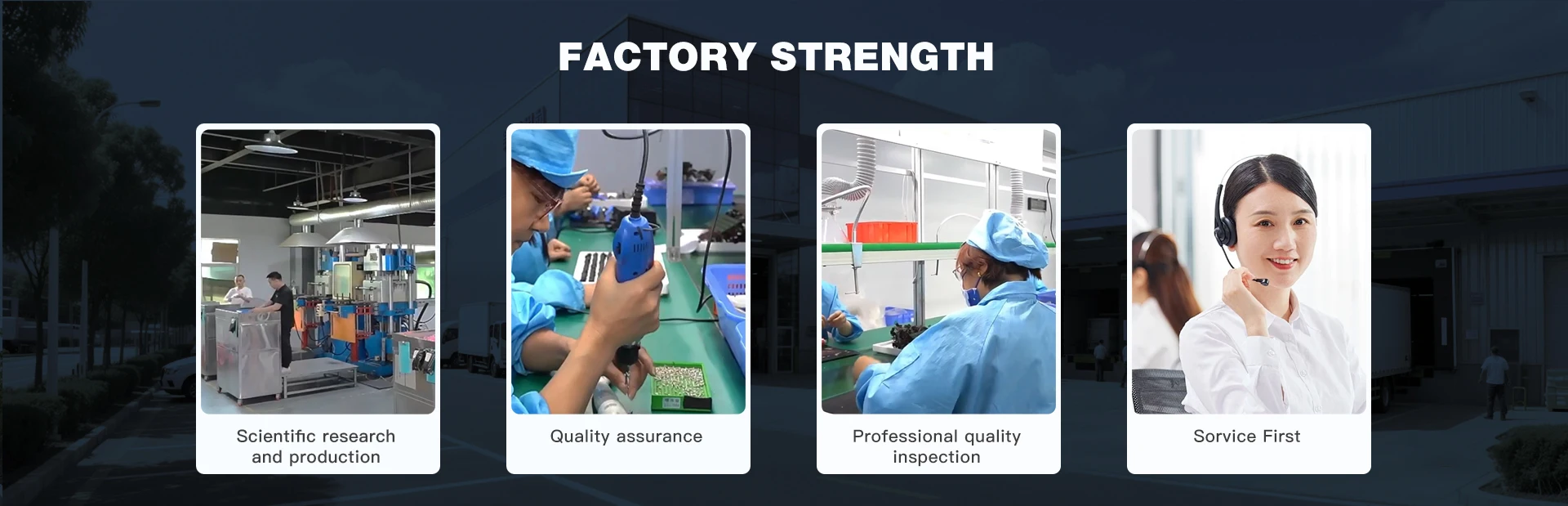 FACTORY STRENGTH

Scientific research and production

Quality assurance

Professional quality inspection

Sorvice First